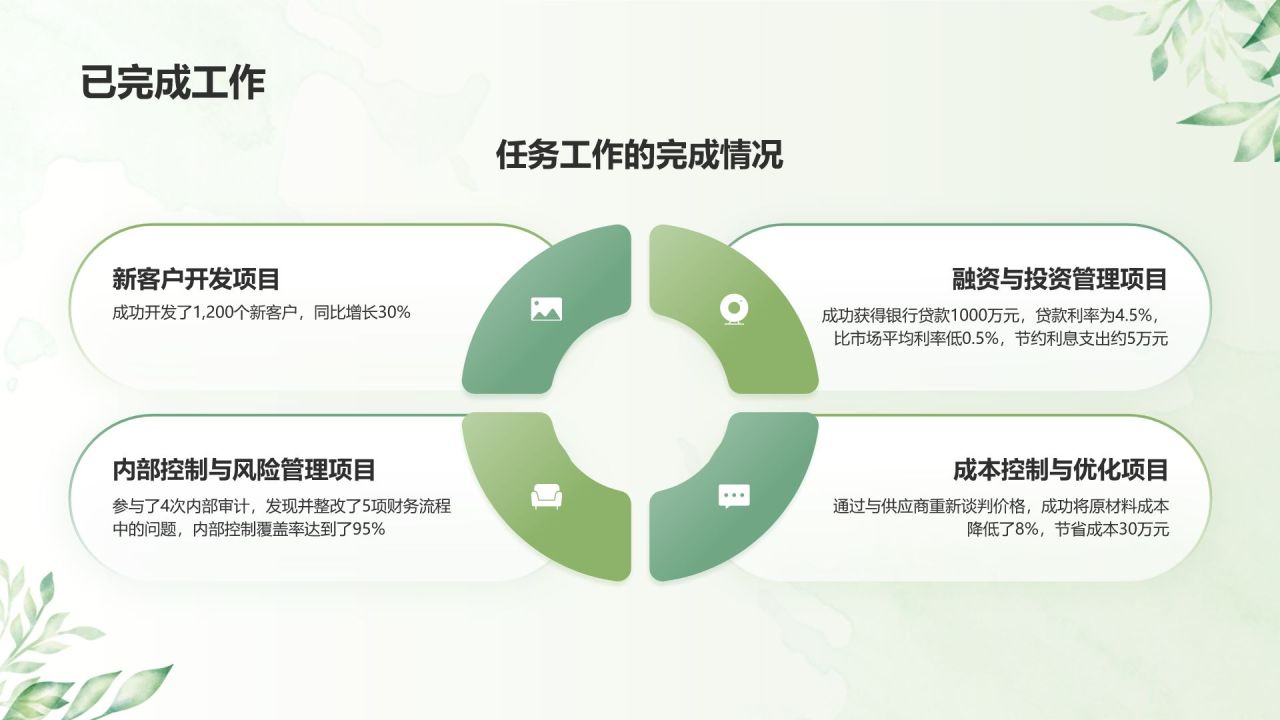 已完成工作

任务工作的完成情况

新客户开发项目

成功开发了1,200个新客户，同比增长30%

融资与投资管理项目

成功获得银行贷款1000万元，贷款利率为4.5%，比市场平均利率低0.5%，节约利息支出约5万元

内部控制与风险管理项目

参与了4次内部审计，发现并整改了5项财务流程中的问题，内部控制覆盖率达到了95%

成本控制与优化项目

通过与供应商重新谈判价格，成功将原材料成本降低了8%，节省成本30万元